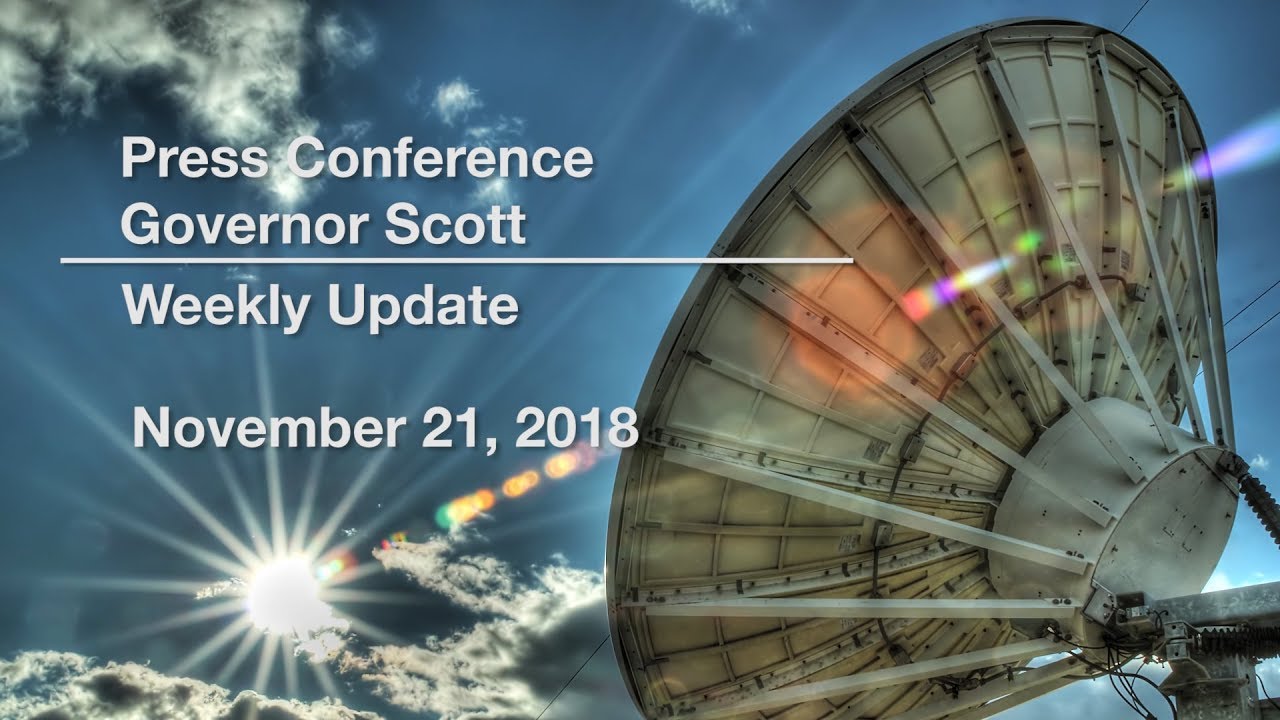 Press Conference
Governor Scott

Weekly Update

November 21, 2018